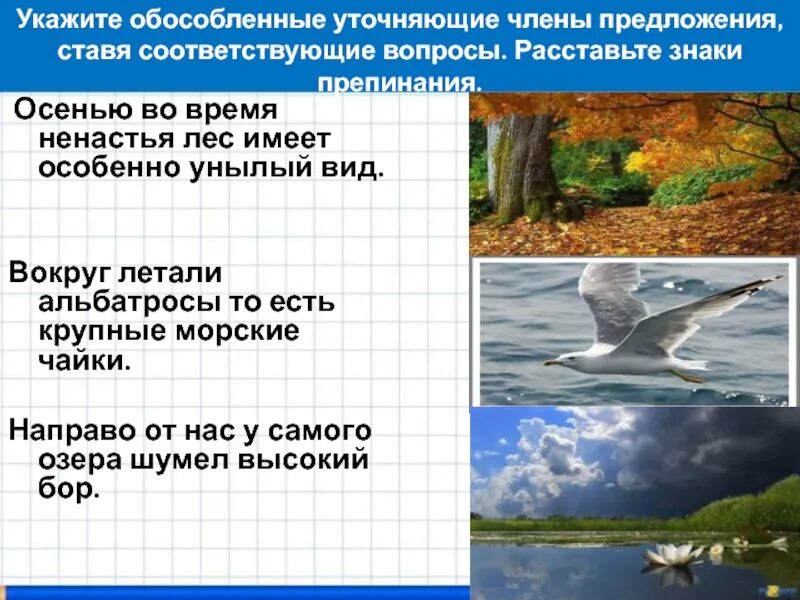 Укажите обособленные уточняющие члены предложения, ставя соответствующие вопросы. Расставьте знаки препинания.

Осенью во время ненастья лес имеет особенно унылый вид.

Вокруг летали альбатросы то есть крупные морские чайки.

Направо от нас у самого озера шумел высокий бор.